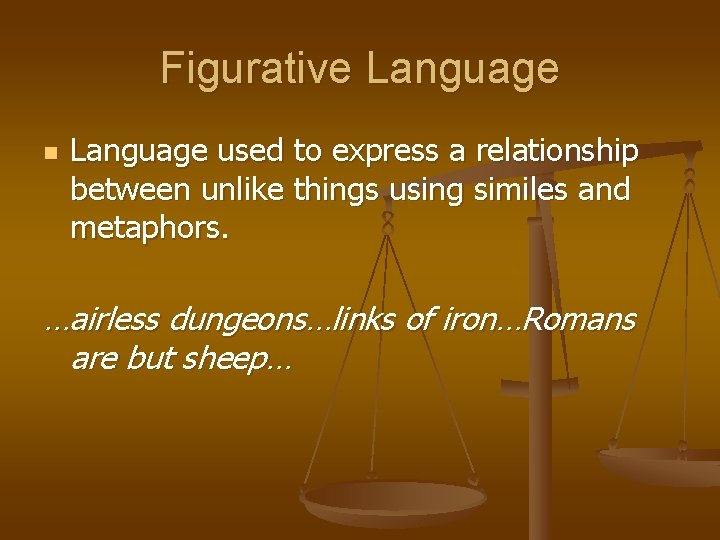 Figurative Language

Language used to express a relationship between unlike things using similes and metaphors.

…airless dungeons…links of iron…Romans are but sheep…